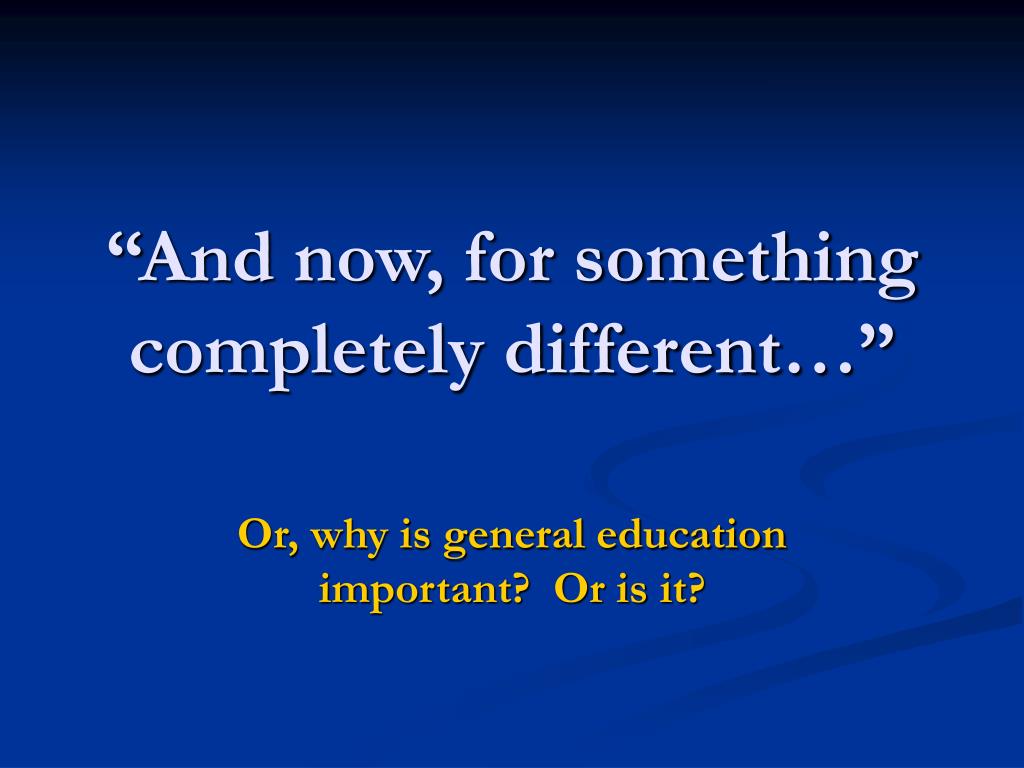 “And now, for something completely different…”

Or, why is general education important?  Or is it?